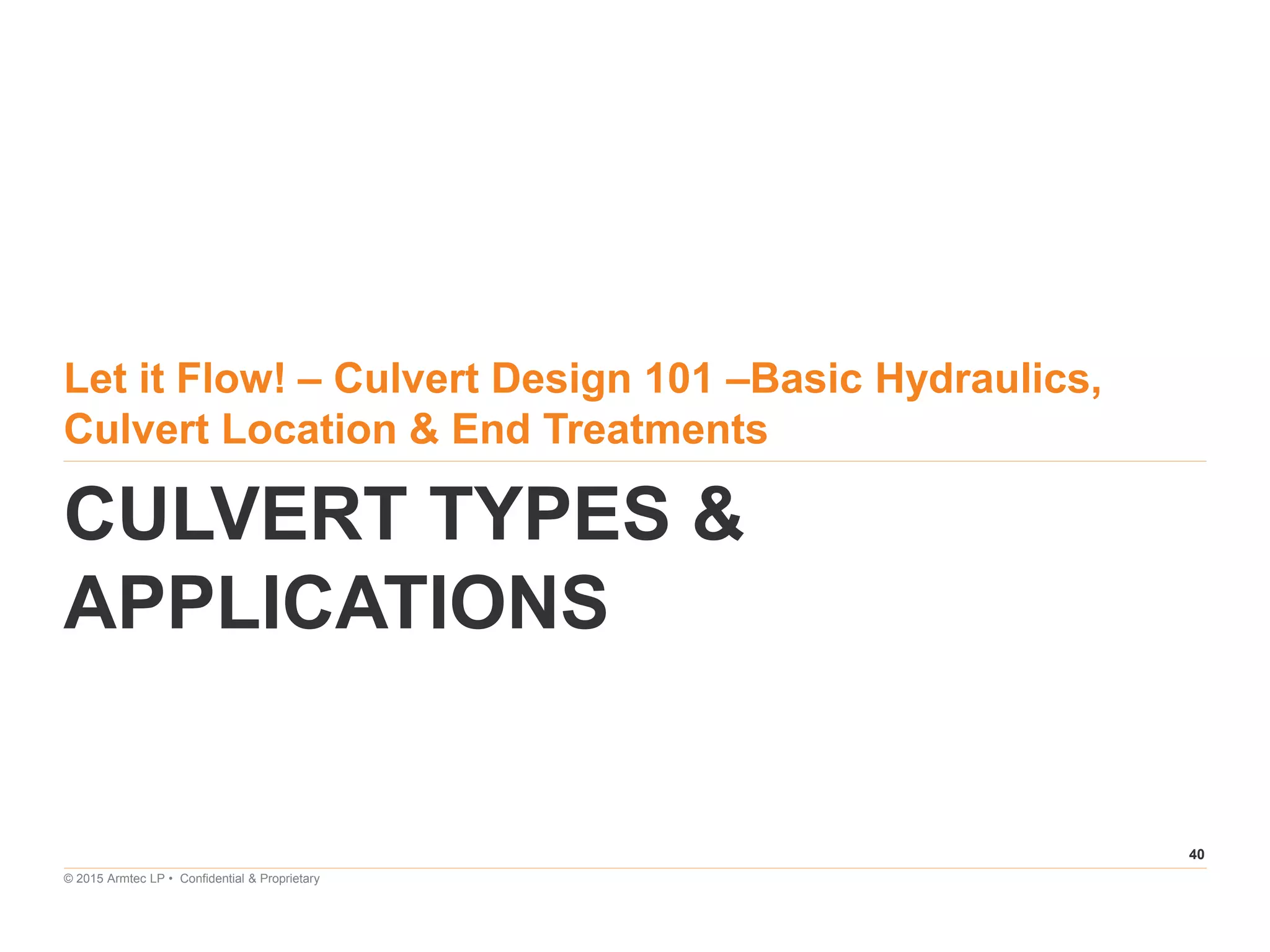 Let it Flow! – Culvert Design 101 –Basic Hydraulics, Culvert Location & End Treatments

CULVERT TYPES & APPLICATIONS

40

© 2015 Armtec LP • Confidential & Proprietary